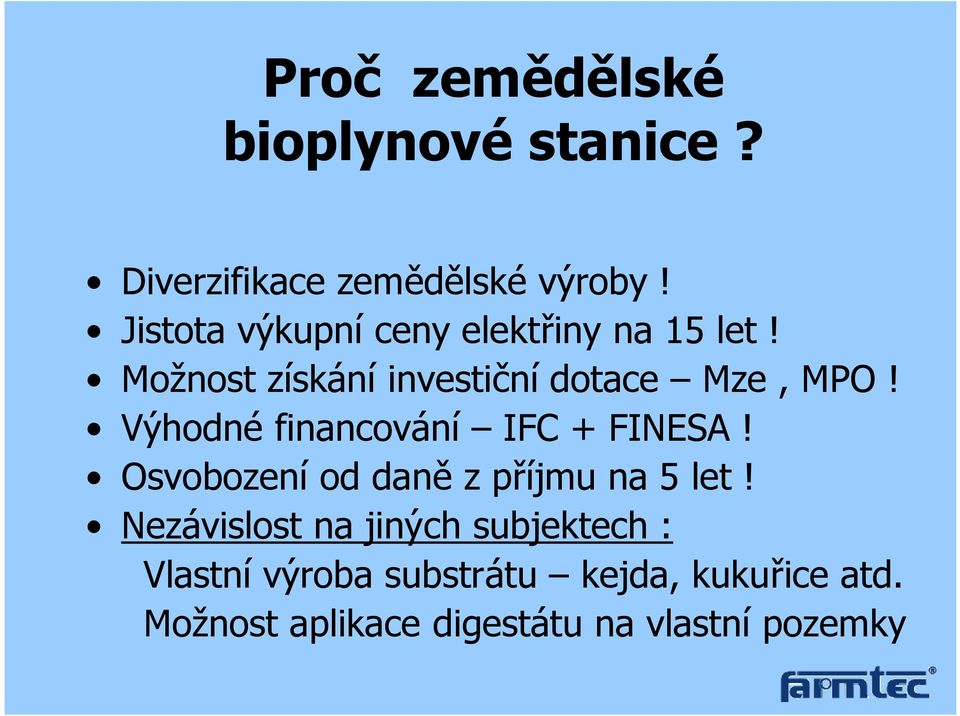 Proč zemědělské bioplynové stanice ?

• Diverzifikace zemědělské výroby !
• Jistota výkupní ceny elektřiny na 15 let !
• Možnost získání investiční dotace – Mze , MPO !
• Výhodné financování – IFC + FINESA !
• Osvobození od daně z příjmu na 5 let !
• Nezávislost na jiných subjektech :
Vlastní výroba substrátu – kejda, kukuřice atd.
Možnost aplikace digestátu na vlastní pozemky

farmtec®